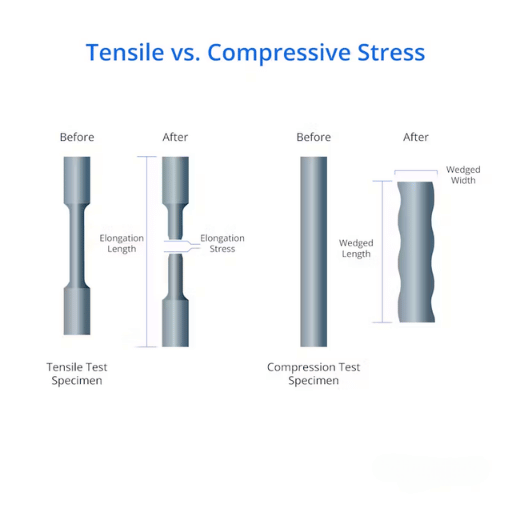 Tensile vs. Compressive Stress

Before

After

Elongation Length

Elongation Stress

Tensile Test Specimen

Before

After

Wedged Width

Wedged Length

Compression Test Specimen